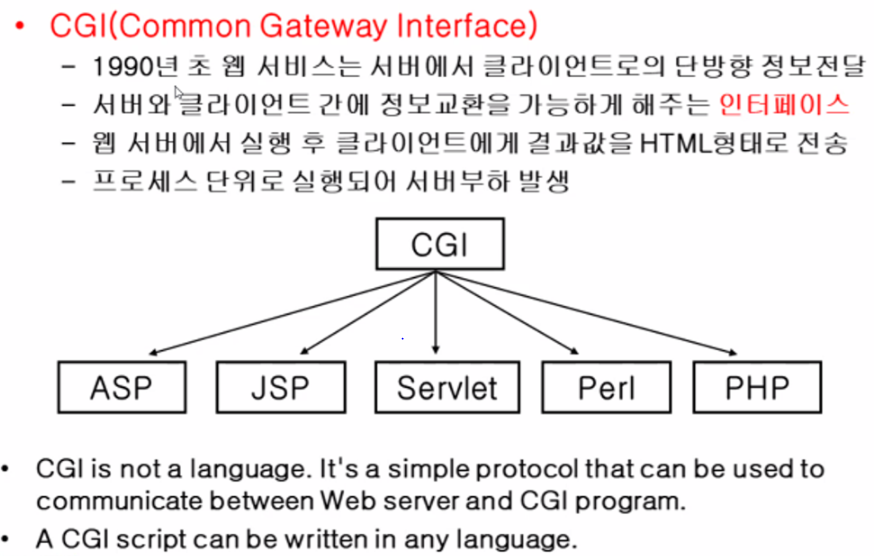 • CGI(Common Gateway Interface)

– 1990년 초 웹 서비스는 서버에서 클라이언트로의 단방향 정보전달

– 서버와 클라이언트 간에 정보교환을 가능하게 해주는 인터페이스

– 웹 서버에서 실행 후 클라이언트에게 결과값을 HTML형태로 전송

– 프로세스 단위로 실행되어 서버부하 발생

CGI

ASP

JSP

Servlet

Perl

PHP

• CGI is not a language. It's a simple protocol that can be used to communicate between Web server and CGI program.

• A CGI script can be written in any language.